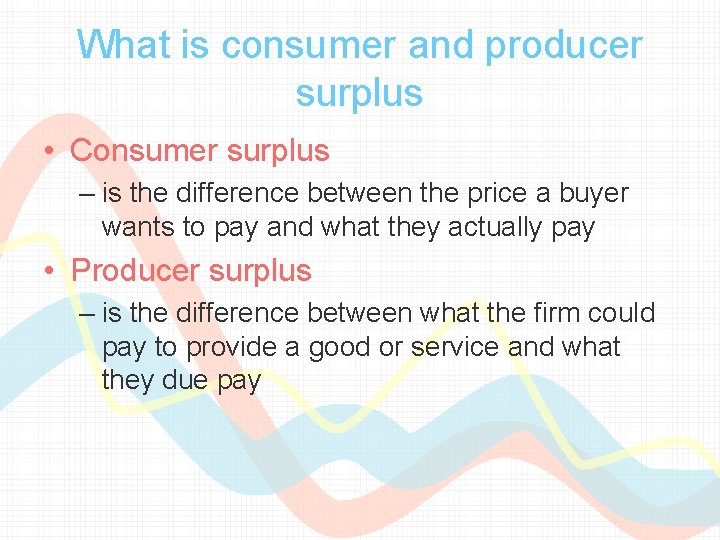 What is consumer and producer surplus

• Consumer surplus
– is the difference between the price a buyer wants to pay and what they actually pay

• Producer surplus
– is the difference between what the firm could pay to provide a good or service and what they due pay